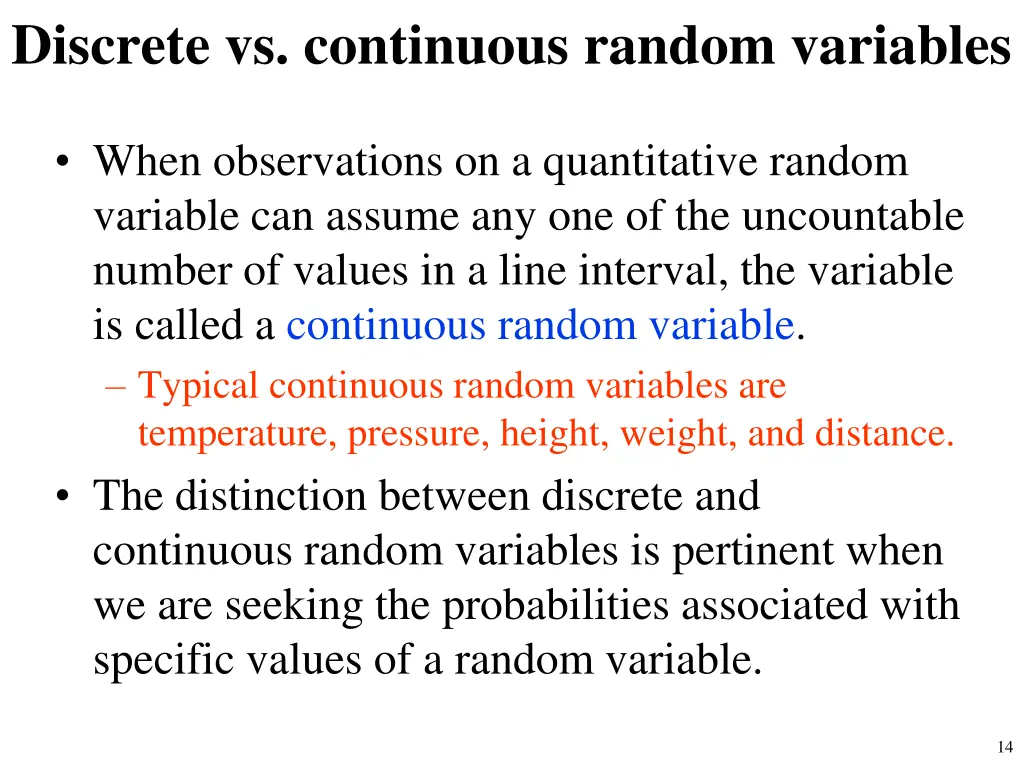 Discrete vs. continuous random variables

• When observations on a quantitative random variable can assume any one of the uncountable number of values in a line interval, the variable is called a continuous random variable.

– Typical continuous random variables are temperature, pressure, height, weight, and distance.

• The distinction between discrete and continuous random variables is pertinent when we are seeking the probabilities associated with specific values of a random variable.

14